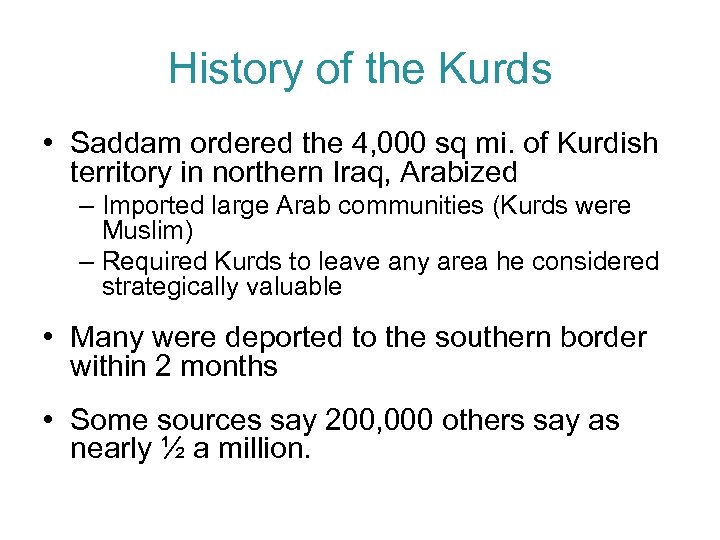 History of the Kurds

• Saddam ordered the 4,000 sq mi. of Kurdish territory in northern Iraq, Arabized
– Imported large Arab communities (Kurds were Muslim)
– Required Kurds to leave any area he considered strategically valuable

• Many were deported to the southern border within 2 months

• Some sources say 200,000 others say as nearly ½ a million.